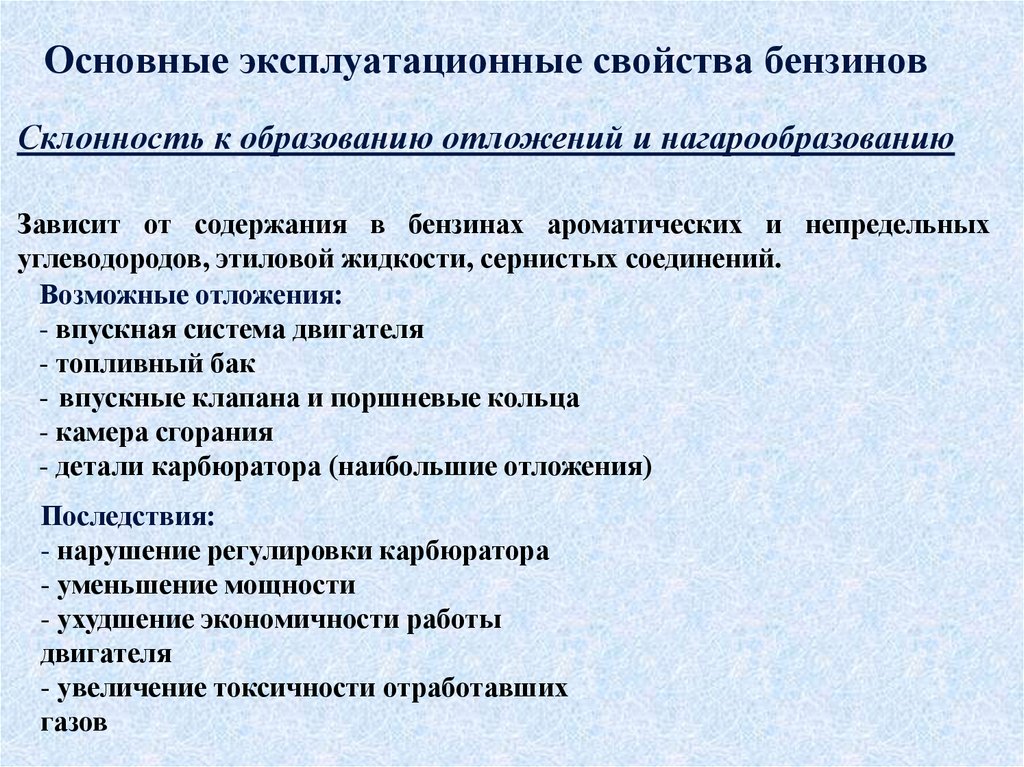 Основные эксплуатационные свойства бензинов

Склонность к образованию отложений и нагарообразованию

Зависит от содержания в бензинах ароматических и непредельных углеводородов, этиловой жидкости, сернистых соединений.

Возможные отложения:
- впускная система двигателя
- топливный бак
- впускные клапана и поршневые кольца
- камера сгорания
- детали карбюратора (наибольшие отложения)

Последствия:
- нарушение регулировки карбюратора
- уменьшение мощности
- ухудшение экономичности работы двигателя
- увеличение токсичности отработавших газов